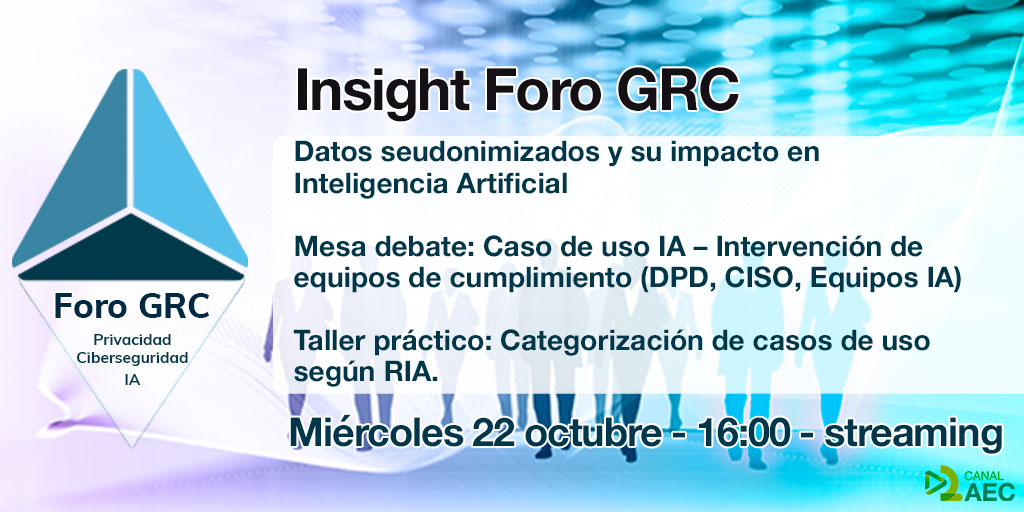 Foro GRC

Privacidad
Ciberseguridad
IA

Insight Foro GRC

Datos seudonimizados y su impacto en Inteligencia Artificial

Mesa debate: Caso de uso IA – Intervención de equipos de cumplimiento (DPD, CISO, Equipos IA)

Taller práctico: Categorización de casos de uso según RIA.

Miércoles 22 octubre - 16:00 - streaming

CANAL AEC